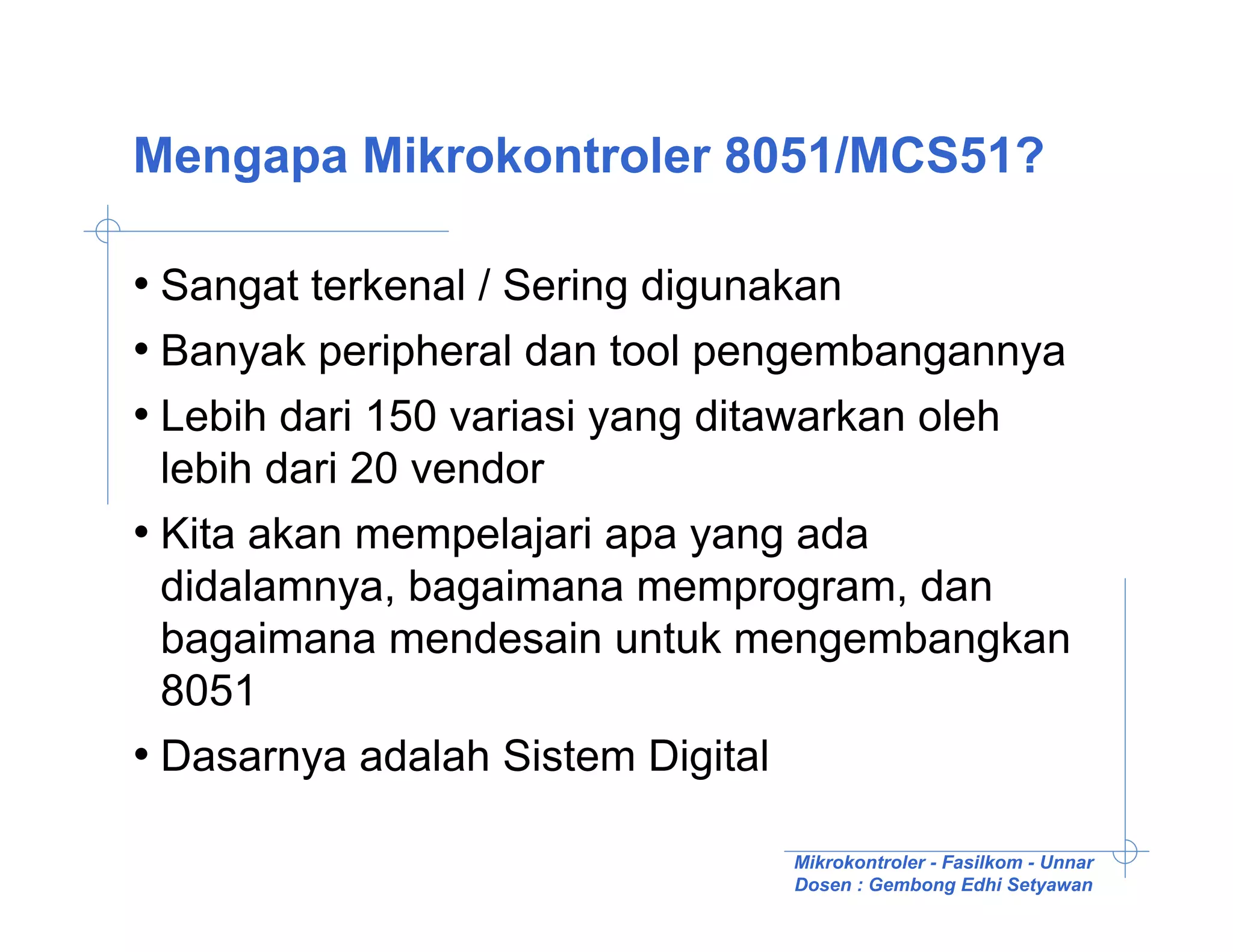 Mengapa Mikrokontroler 8051/MCS51?

• Sangat terkenal / Sering digunakan
• Banyak peripheral dan tool pengembangannya
• Lebih dari 150 variasi yang ditawarkan oleh lebih dari 20 vendor
• Kita akan mempelajari apa yang ada didalamnya, bagaimana memprogram, dan bagaimana mendesain untuk mengembangkan 8051
• Dasarnya adalah Sistem Digital

Mikrokontroler - Fasilkom - Unnar
Dosen : Gembong Edhi Setyawan